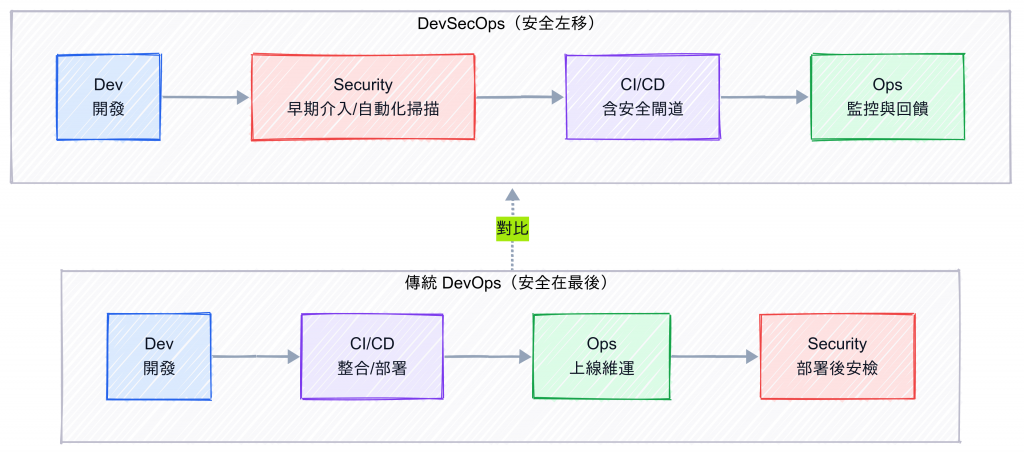 DevSecOps（安全左移）

Dev
開發

Security
早期介入/自動化掃描

CI/CD
含安全閘道

Ops
監控與回饋

對比

傳統 DevOps（安全在最後）

Dev
開發

CI/CD
整合/部署

Ops
上線維運

Security
部署後安檢